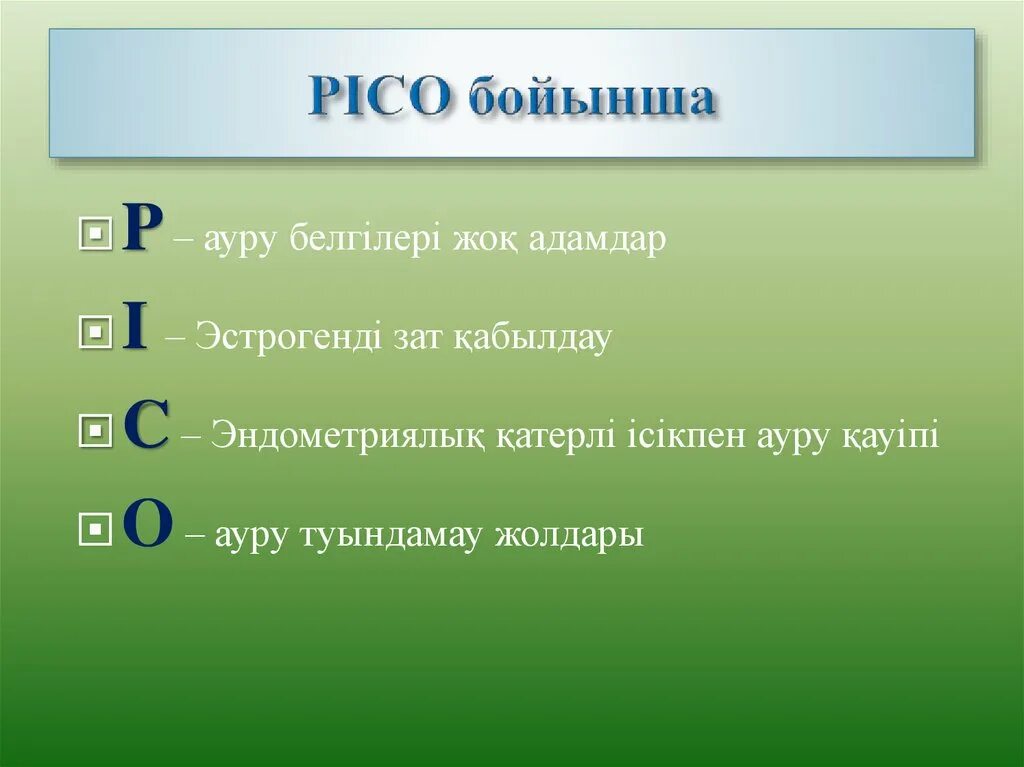 PICO бойынша

P – ауру белгілері жоқ адамдар

I – Эстрогенді зат қабылдау

C – Эндометриялық қатерлі ісікпен ауру қауіпі

O – ауру туындамау жолдары